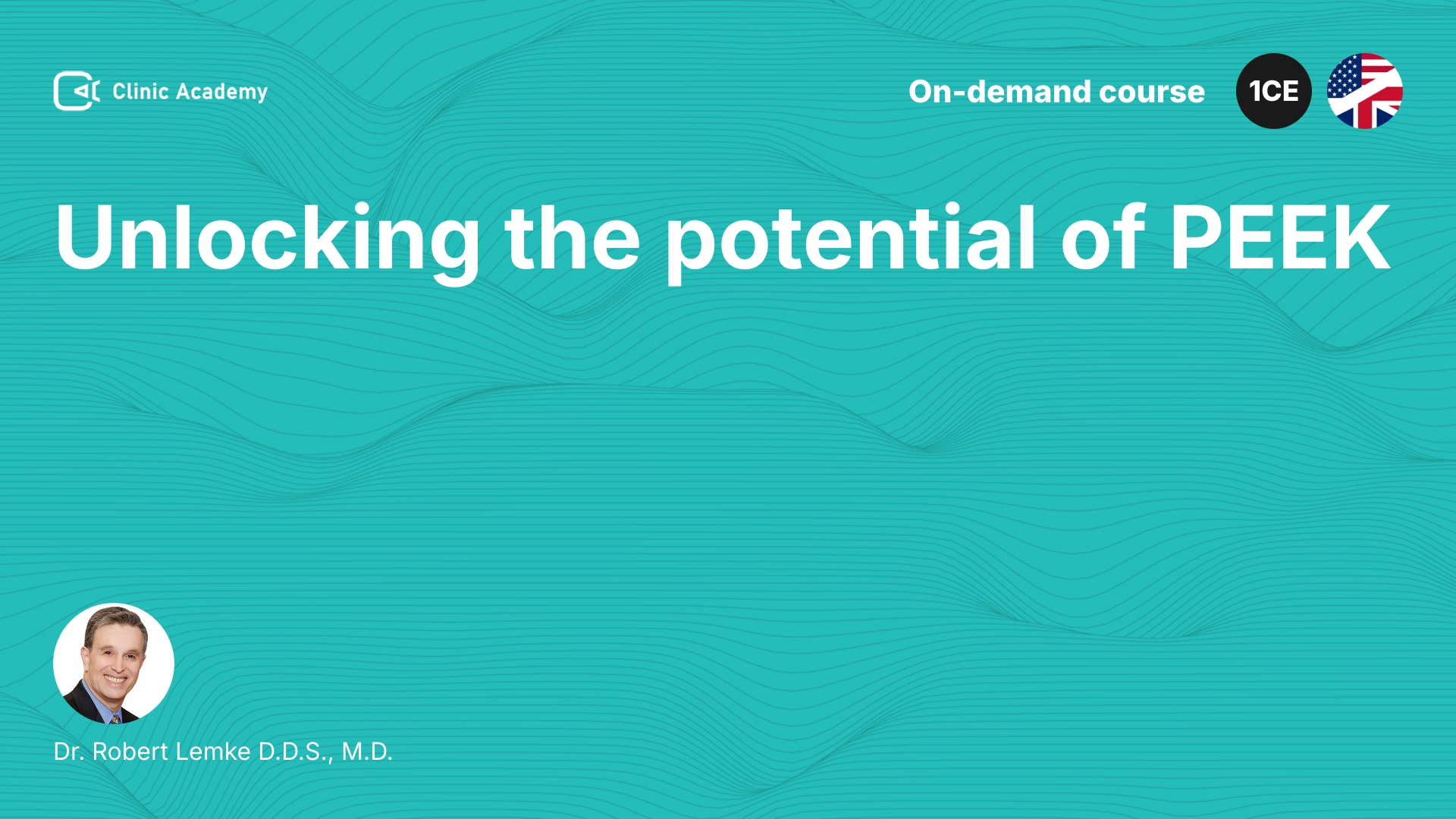 Clinic Academy

On-demand course

1CE

Unlocking the potential of PEEK

Dr. Robert Lemke D.D.S., M.D.